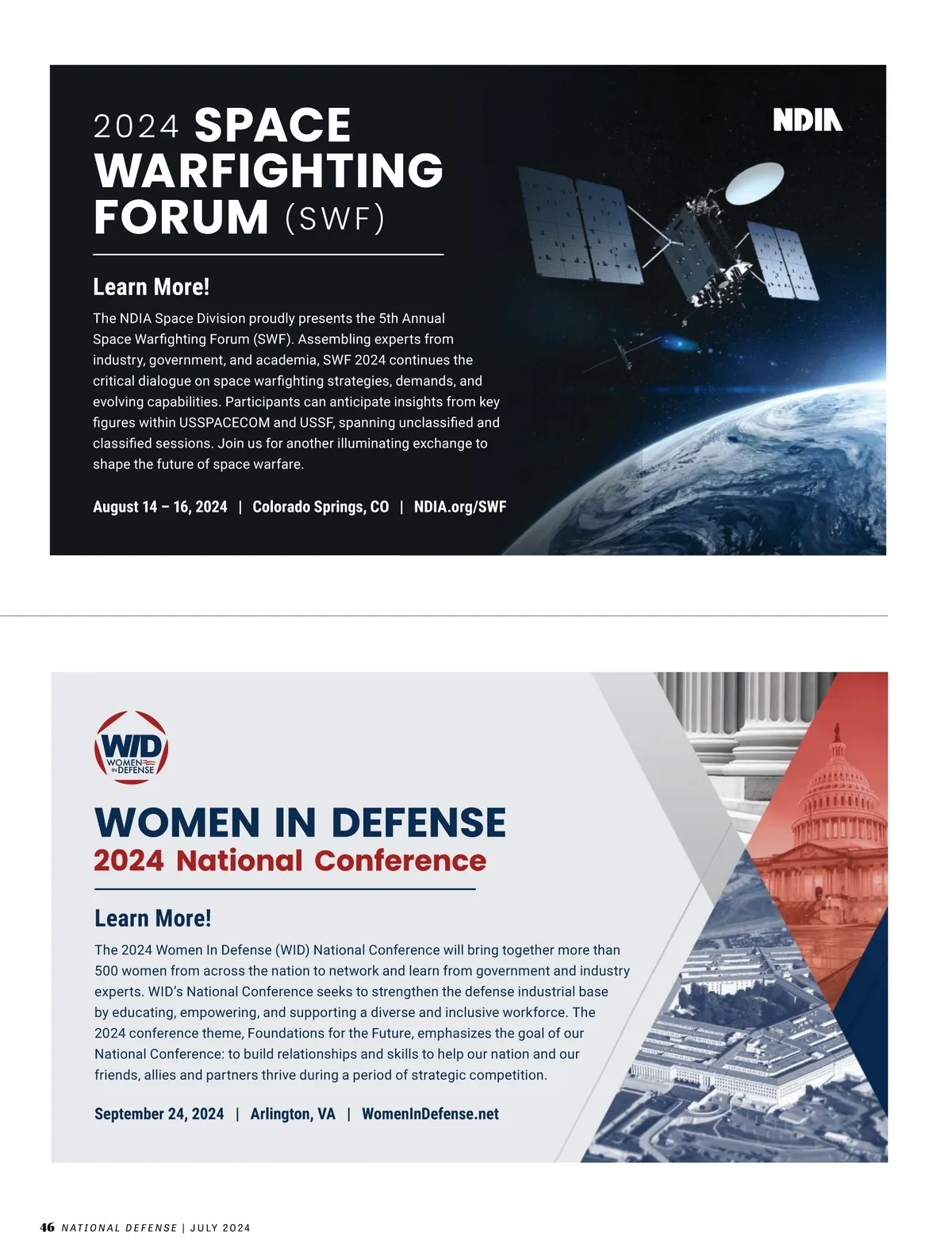 2024 SPACE WARFIGHTING FORUM (SWF)

NDIA

Learn More!

The NDIA Space Division proudly presents the 5th Annual Space Warfighting Forum (SWF). Assembling experts from industry, government, and academia, SWF 2024 continues the critical dialogue on space warfighting strategies, demands, and evolving capabilities. Participants can anticipate insights from key figures within USSPACECOM and USSF, spanning unclassified and classified sessions. Join us for another illuminating exchange to shape the future of space warfare.

August 14 – 16, 2024 | Colorado Springs, CO | NDIA.org/SWF

WID WOMEN IN DEFENSE

WOMEN IN DEFENSE
2024 National Conference

Learn More!

The 2024 Women In Defense (WID) National Conference will bring together more than 500 women from across the nation to network and learn from government and industry experts. WID's National Conference seeks to strengthen the defense industrial base by educating, empowering, and supporting a diverse and inclusive workforce. The 2024 conference theme, Foundations for the Future, emphasizes the goal of our National Conference: to build relationships and skills to help our nation and our friends, allies and partners thrive during a period of strategic competition.

September 24, 2024 | Arlington, VA | WomenInDefense.net

46 NATIONAL DEFENSE | JULY 2024